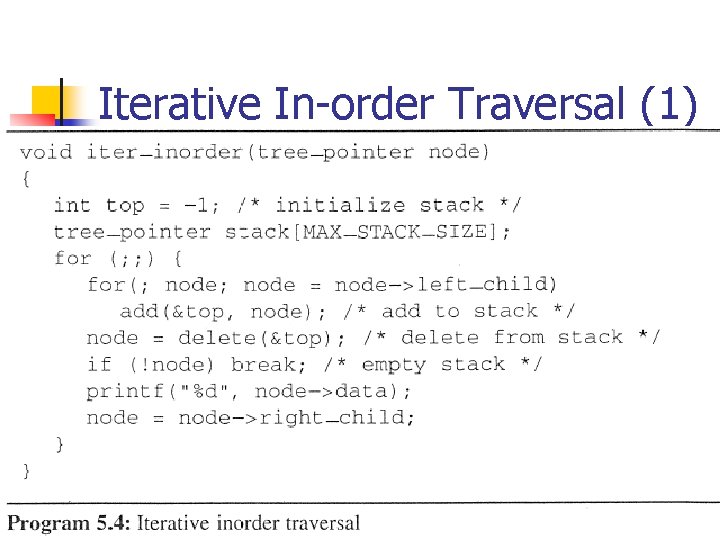 Iterative In-order Traversal (1)

void iter_inorder(tree_pointer node)
{
int top = -1; /* initialize stack */
tree_pointer stack[MAX_STACK_SIZE];
for (;;) {
for(; node; node = node->left_child)
add(&top, node); /* add to stack */
node = delete(&top); /* delete from stack */
if (!node) break; /* empty stack */
printf("%d", node->data);
node = node->right_child;
}
}

Program 5.4: Iterative inorder traversal